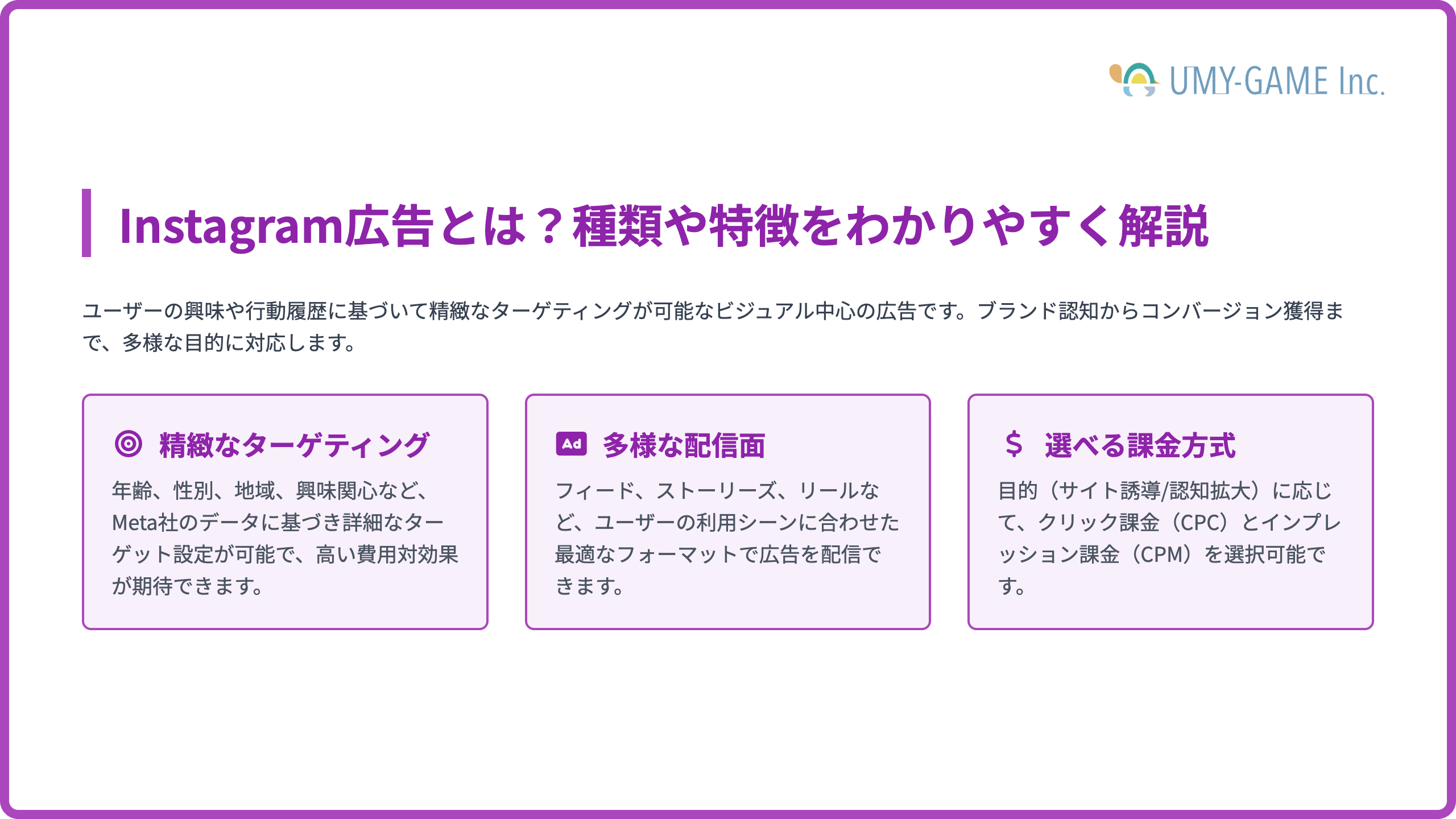 UMY-GAME Inc.

Instagram広告とは？種類や特徴をわかりやすく解説

ユーザーの興味や行動履歴に基づいて精緻なターゲティングが可能なビジュアル中心の広告です。ブランド認知からコンバージョン獲得まで、多様な目的に対応します。

精緻なターゲティング

年齢、性別、地域、興味関心など、Meta社のデータに基づき詳細なターゲット設定が可能で、高い費用対効果が期待できます。

Ad 多様な配信面

フィード、ストーリーズ、リールなど、ユーザーの利用シーンに合わせた最適なフォーマットで広告を配信できます。

$ 選べる課金方式

目的（サイト誘導/認知拡大）に応じて、クリック課金（CPC）とインプレッション課金（CPM）を選択可能です。